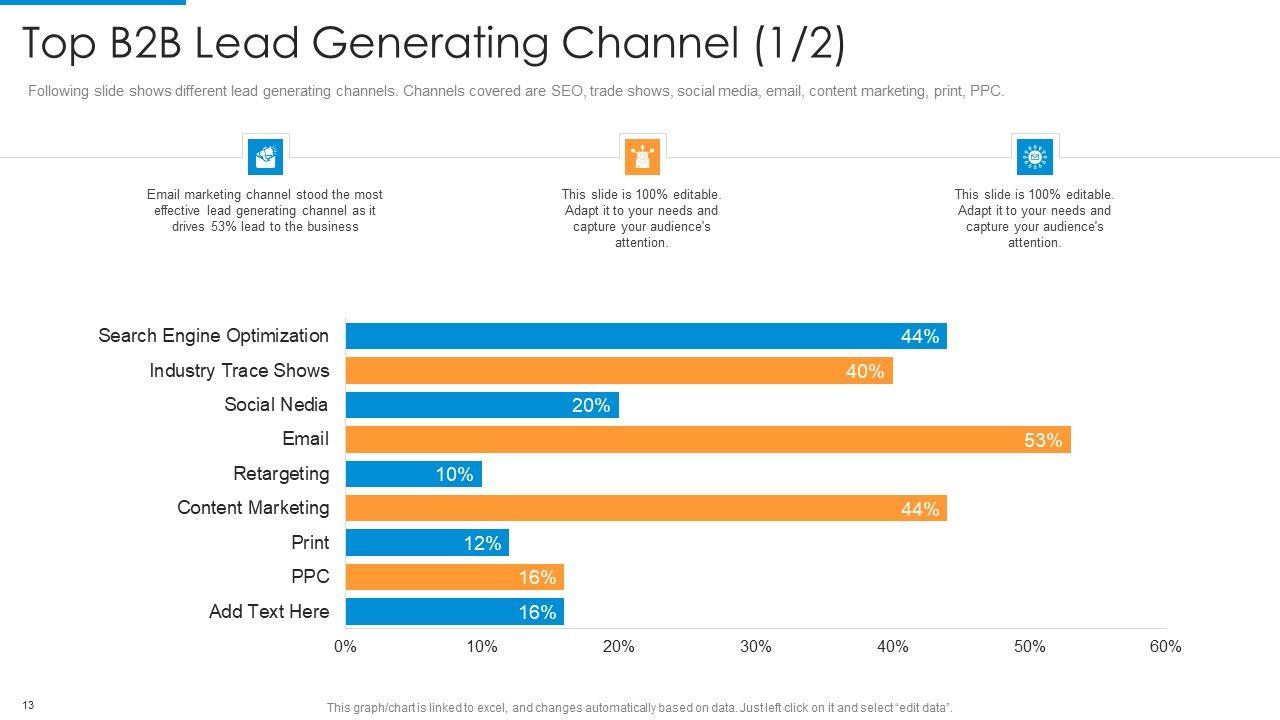 Top B2B Lead Generating Channel (1/2)

Following slide shows different lead generating channels. Channels covered are SEO, trade shows, social media, email, content marketing, print, PPC.

Email marketing channel stood the most effective lead generating channel as it drives 53% lead to the business

This slide is 100% editable. Adapt it to your needs and capture your audience's attention.

This slide is 100% editable. Adapt it to your needs and capture your audience's attention.

Search Engine Optimization 44%
Industry Trace Shows 40%
Social Nedia 20%
Email 53%
Retargeting 10%
Content Marketing 44%
Print 12%
PPC 16%
Add Text Here 16%

0% 10% 20% 30% 40% 50% 60%

13

This graph/chart is linked to excel, and changes automatically based on data. Just left click on it and select "edit data".